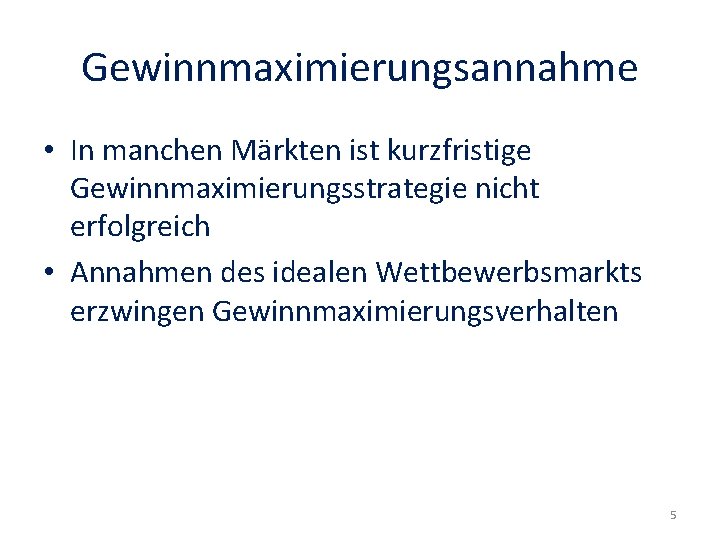 Gewinnmaximierungsannahme

• In manchen Märkten ist kurzfristige Gewinnmaximierungsstrategie nicht erfolgreich

• Annahmen des idealen Wettbewerbsmarkts erzwingen Gewinnmaximierungsverhalten

5